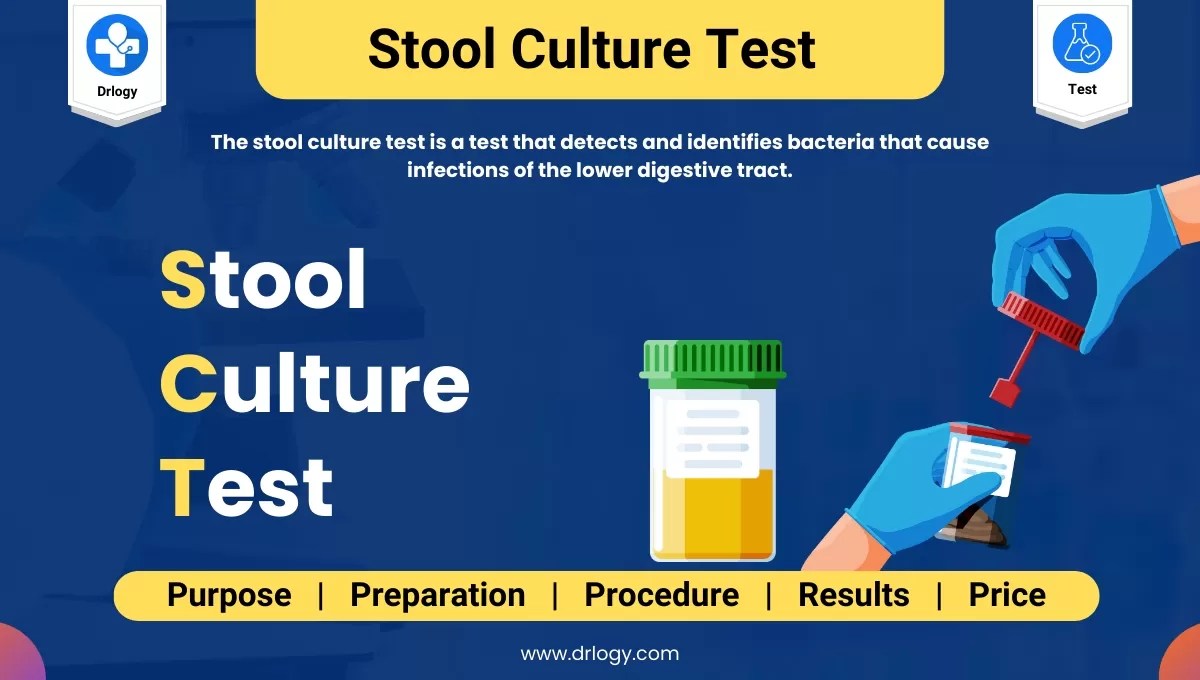 Drlogy

Stool Culture Test

Test

The stool culture test is a test that detects and identifies bacteria that cause infections of the lower digestive tract.

Stool Culture Test

Purpose | Preparation | Procedure | Results | Price

www.drlogy.com